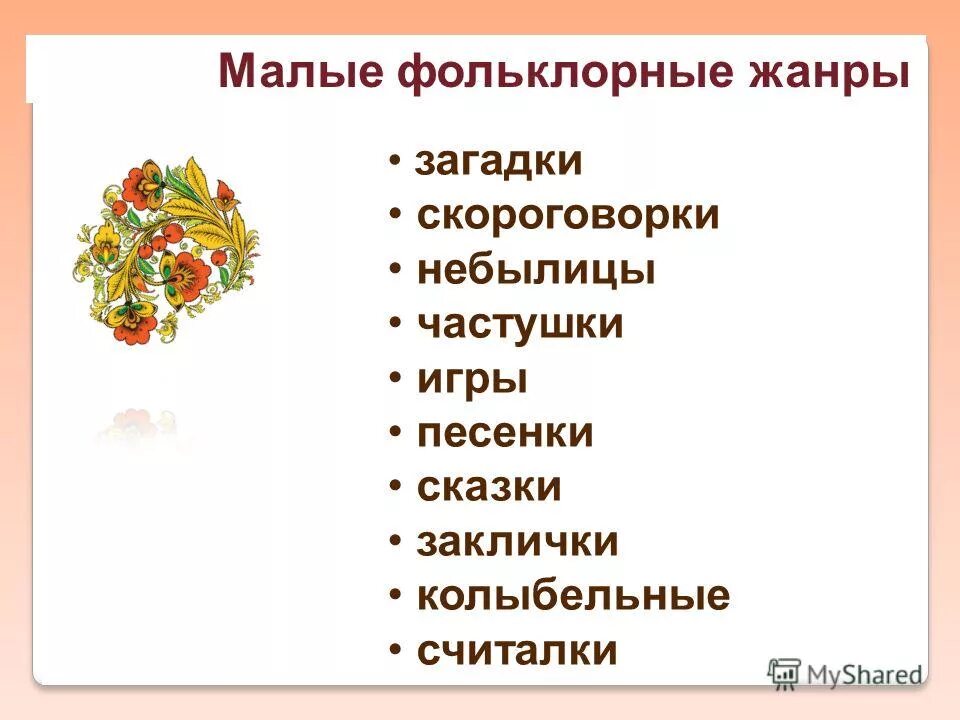 Малые фольклорные жанры

• загадки
• скороговорки
• небылицы
• частушки
• игры
• песенки
• сказки
• заклички
• колыбельные
• считалки

MyShared